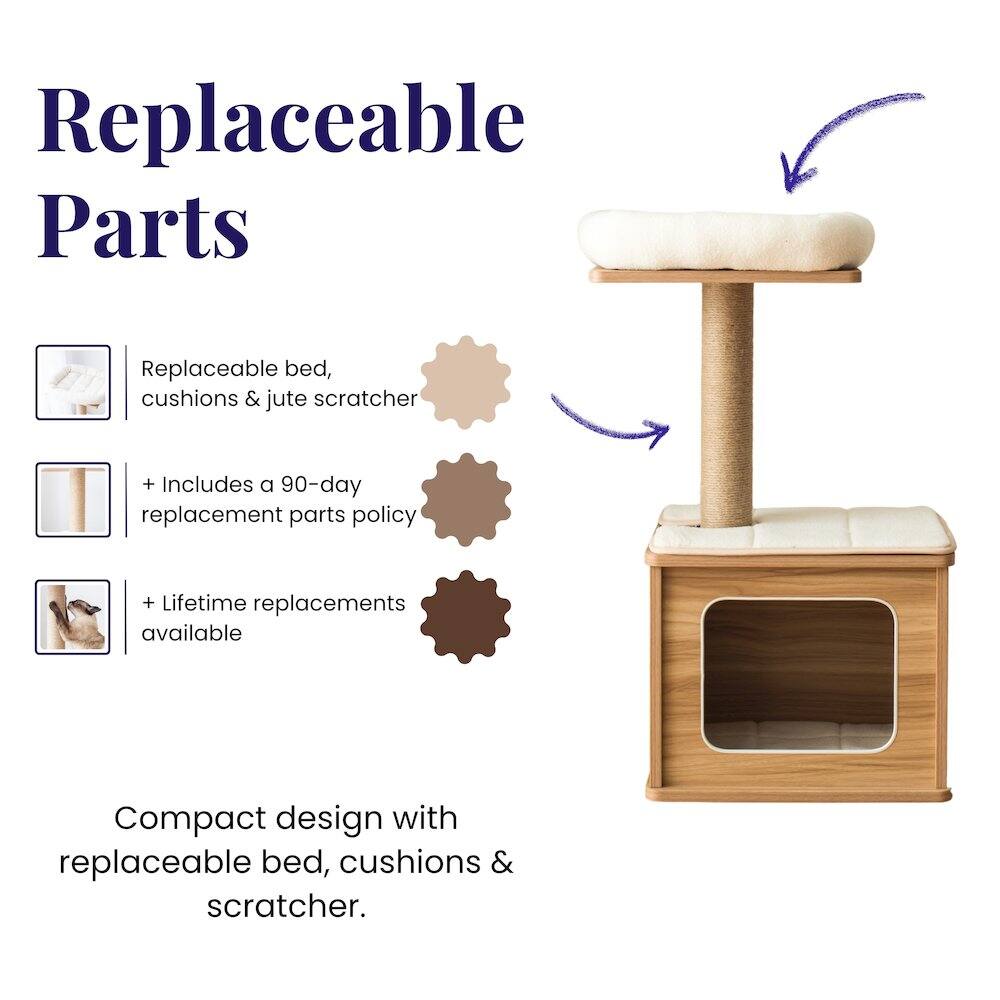 Replaceable Parts

Replaceable bed, cushions & jute scratcher

+ Includes a 90-day replacement parts policy

+ Lifetime replacements available

Compact design with replaceable bed, cushions & scratcher.